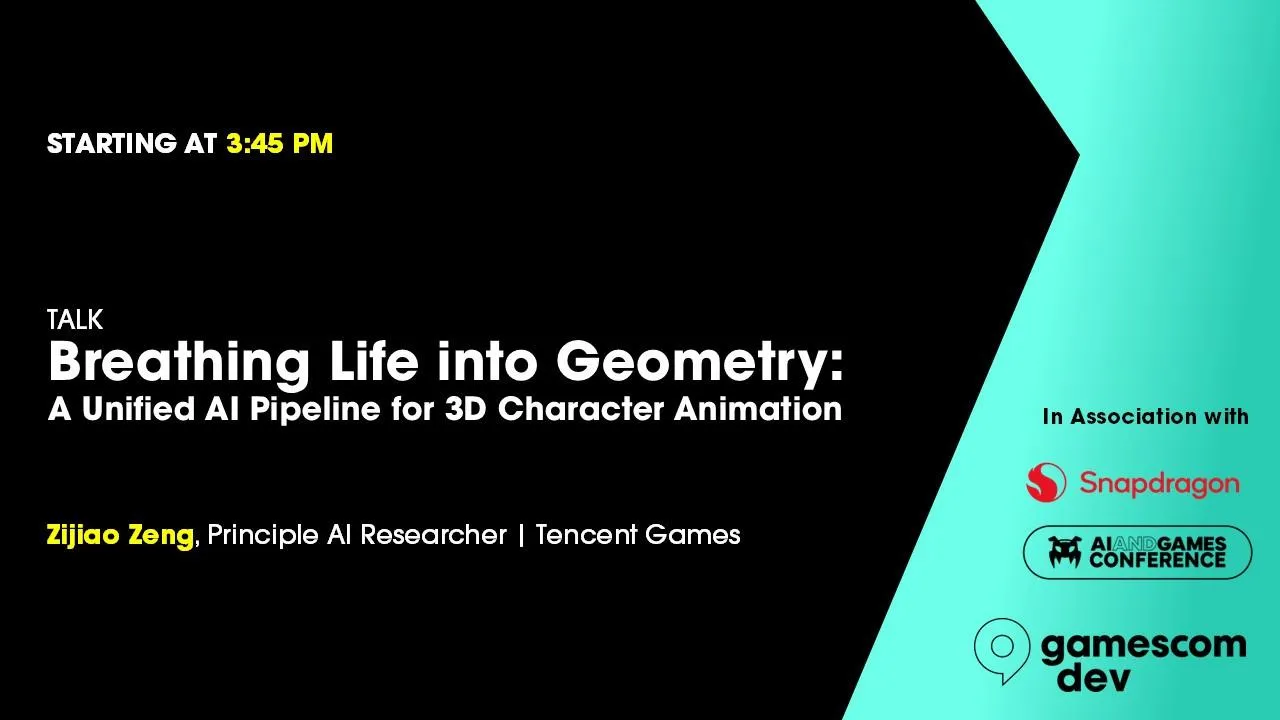 STARTING AT 3:45 PM

TALK
Breathing Life into Geometry:
A Unified AI Pipeline for 3D Character Animation

Zijiao Zeng, Principle AI Researcher | Tencent Games

In Association with

Snapdragon

AI AND GAMES CONFERENCE

gamescom dev